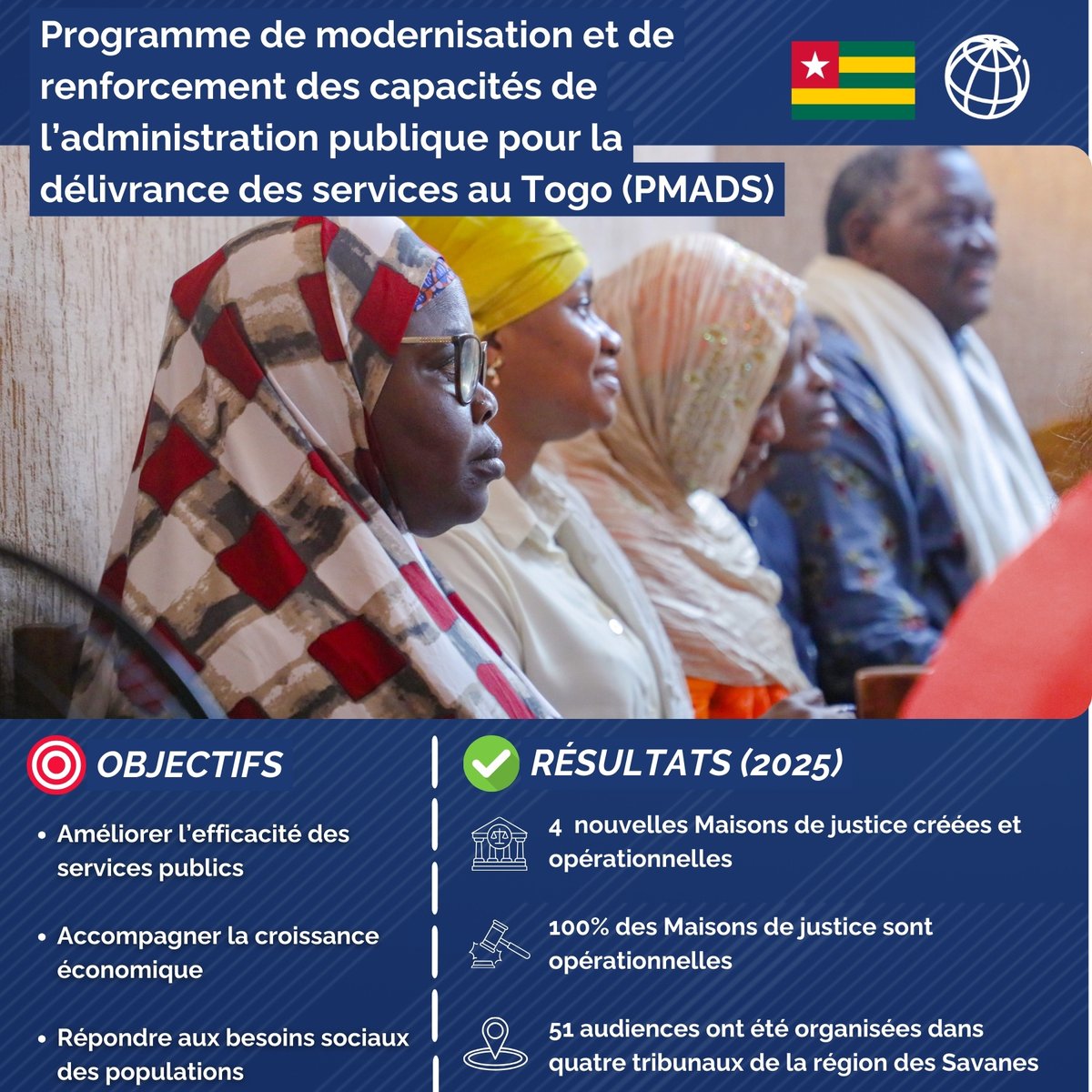 Programme de modernisation et de renforcement des capacités de l'administration publique pour la délivrance des services au Togo (PMADS)

OBJECTIFS

• Améliorer l'efficacité des services publics

• Accompagner la croissance économique

• Répondre aux besoins sociaux des populations

RÉSULTATS (2025)

4 nouvelles Maisons de justice créées et opérationnelles

100% des Maisons de justice sont opérationnelles

51 audiences ont été organisées dans quatre tribunaux de la région des Savanes